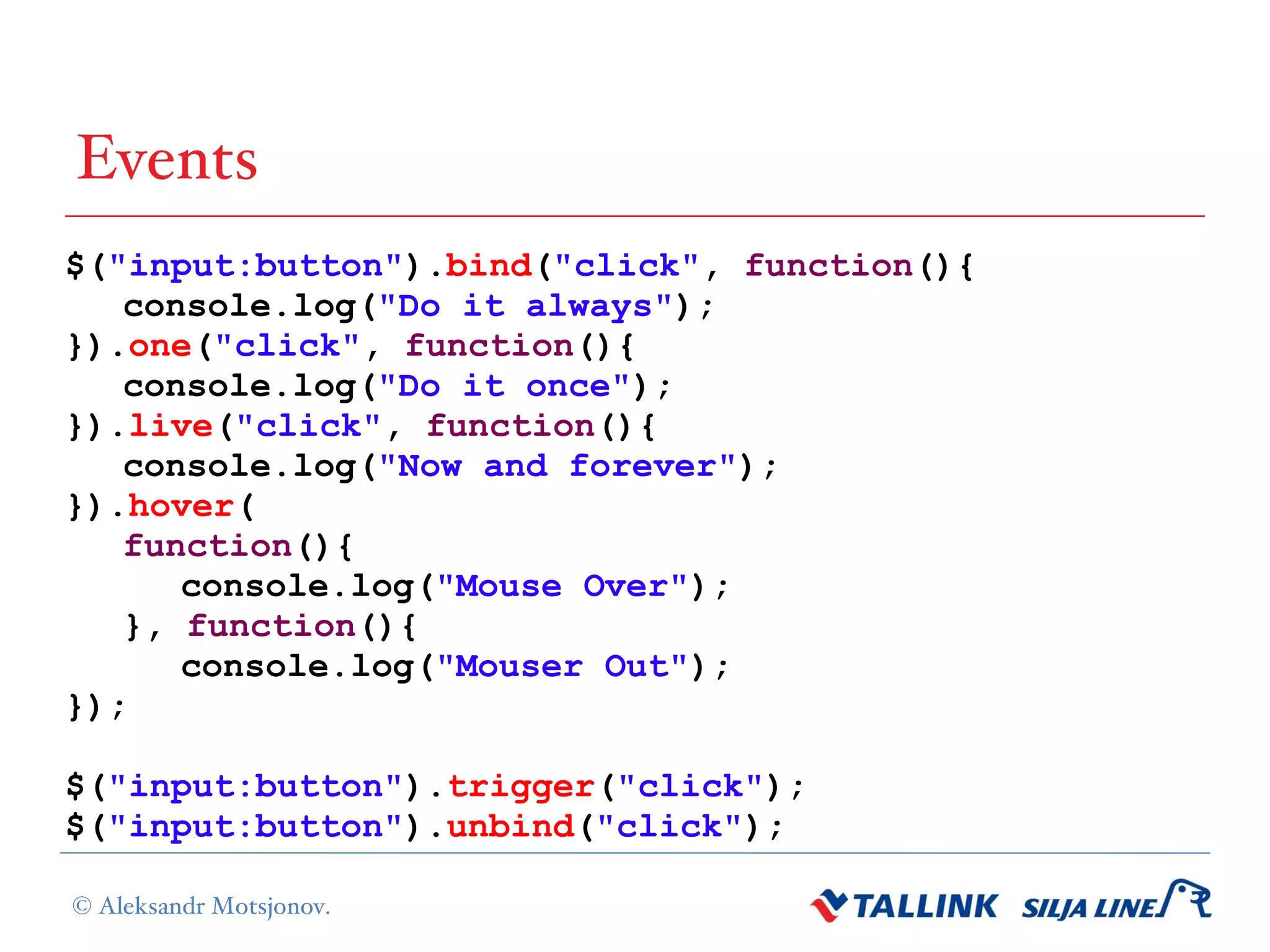 Events

$("input:button").bind("click", function(){
   console.log("Do it always");
}).one("click", function(){
   console.log("Do it once");
}).live("click", function(){
   console.log("Now and forever");
}).hover(
   function(){
      console.log("Mouse Over");
   }, function(){
      console.log("Mouser Out");
});

$("input:button").trigger("click");
$("input:button").unbind("click");

© Aleksandr Motsjonov.

TALLINK SILJA LINE